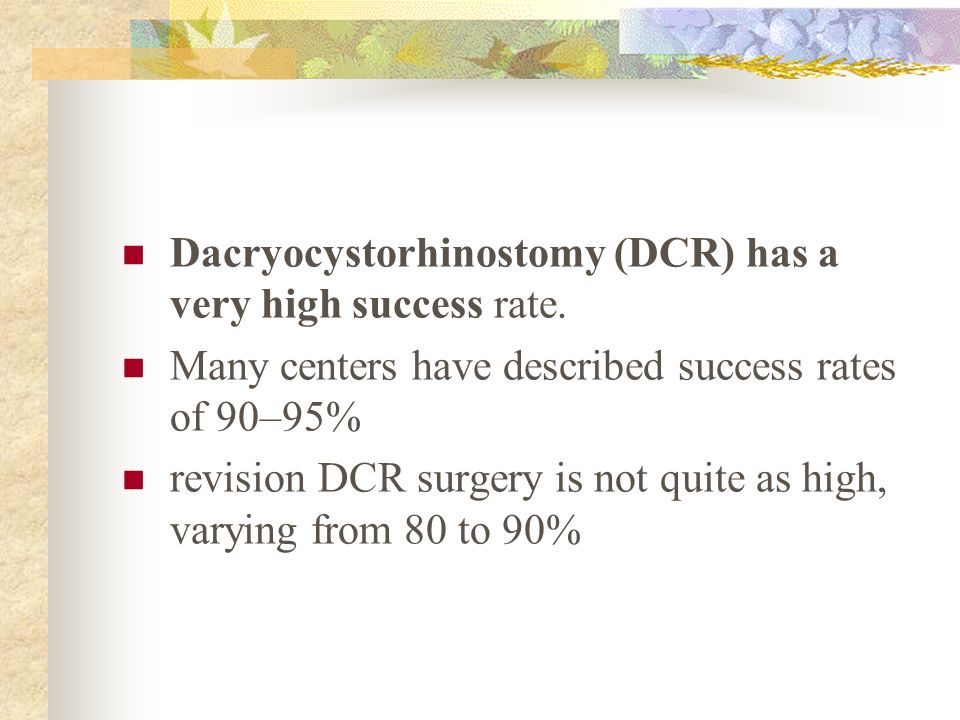 - Dacryocystorhinostomy (DCR) has a very high success rate.
- Many centers have described success rates of 90–95%
- revision DCR surgery is not quite as high, varying from 80 to 90%